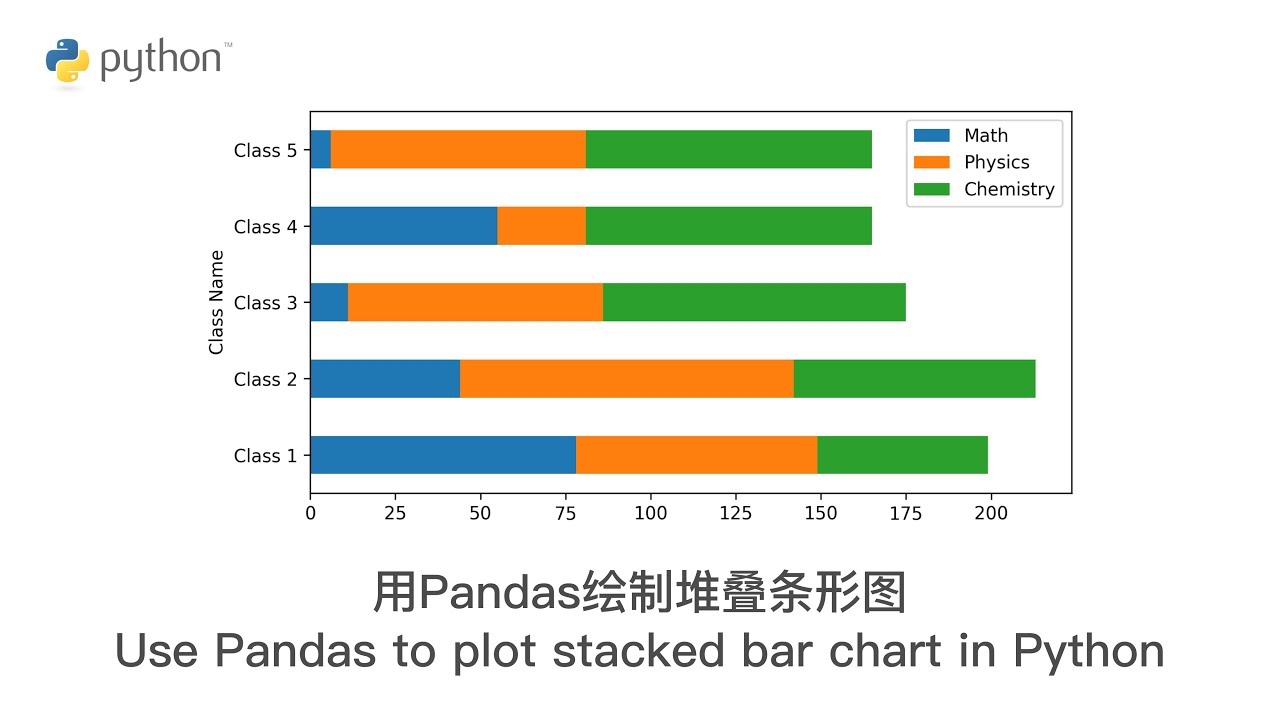 python™

Math
Physics
Chemistry

Class Name

Class 5
Class 4
Class 3
Class 2
Class 1

0 25 50 75 100 125 150 175 200

用Pandas绘制堆叠条形图
Use Pandas to plot stacked bar chart in Python